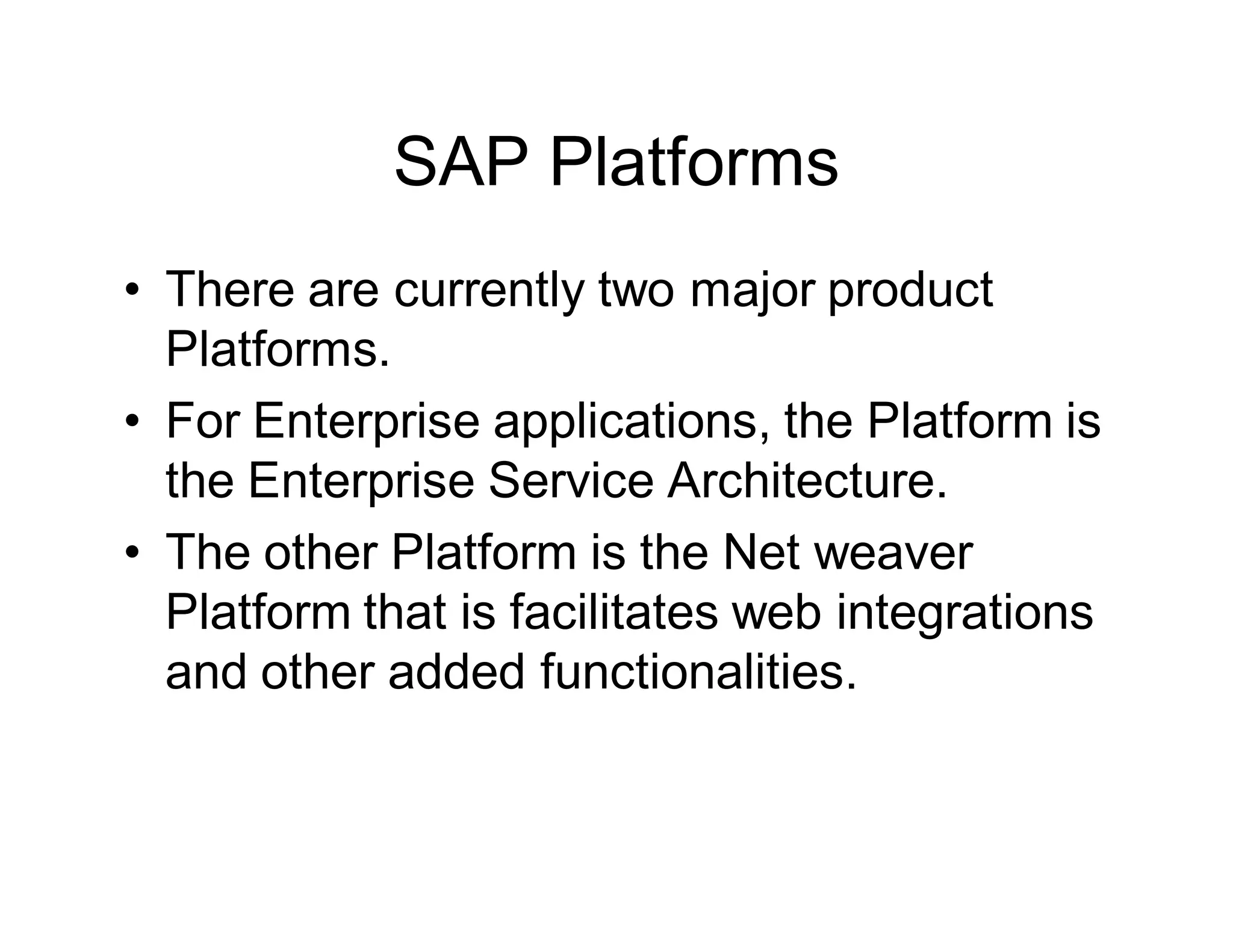 SAP Platforms

• There are currently two major product Platforms.

• For Enterprise applications, the Platform is the Enterprise Service Architecture.

• The other Platform is the Net weaver Platform that is facilitates web integrations and other added functionalities.